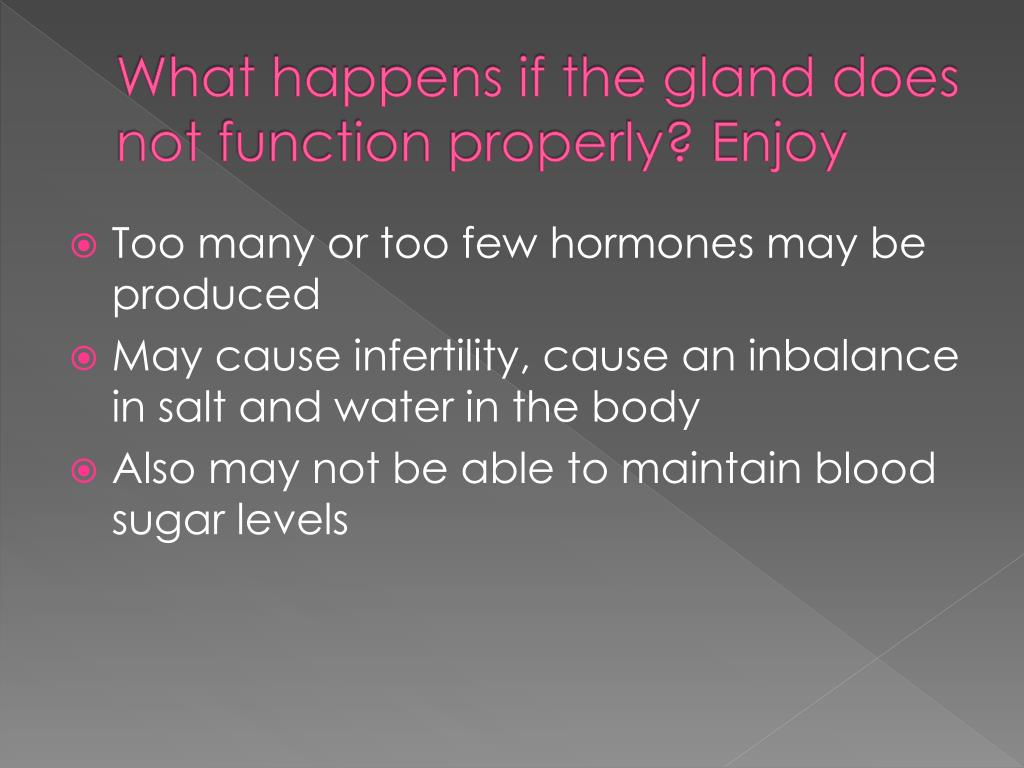 What happens if the gland does not function properly? Enjoy

Too many or too few hormones may be produced

May cause infertility, cause an inbalance in salt and water in the body

Also may not be able to maintain blood sugar levels